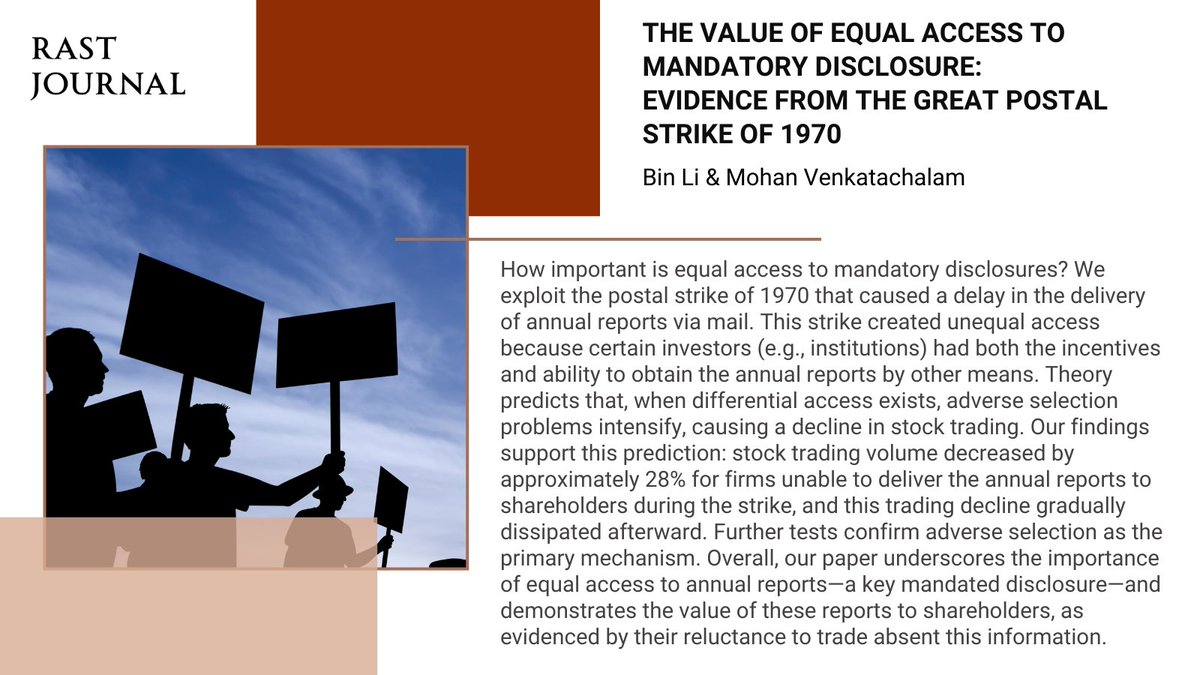 RAST JOURNAL

THE VALUE OF EQUAL ACCESS TO MANDATORY DISCLOSURE: EVIDENCE FROM THE GREAT POSTAL STRIKE OF 1970

Bin Li & Mohan Venkatachalam

How important is equal access to mandatory disclosures? We exploit the postal strike of 1970 that caused a delay in the delivery of annual reports via mail. This strike created unequal access because certain investors (e.g., institutions) had both the incentives and ability to obtain the annual reports by other means. Theory predicts that, when differential access exists, adverse selection problems intensify, causing a decline in stock trading. Our findings support this prediction: stock trading volume decreased by approximately 28% for firms unable to deliver the annual reports to shareholders during the strike, and this trading decline gradually dissipated afterward. Further tests confirm adverse selection as the primary mechanism. Overall, our paper underscores the importance of equal access to annual reports—a key mandated disclosure—and demonstrates the value of these reports to shareholders, as evidenced by their reluctance to trade absent this information.